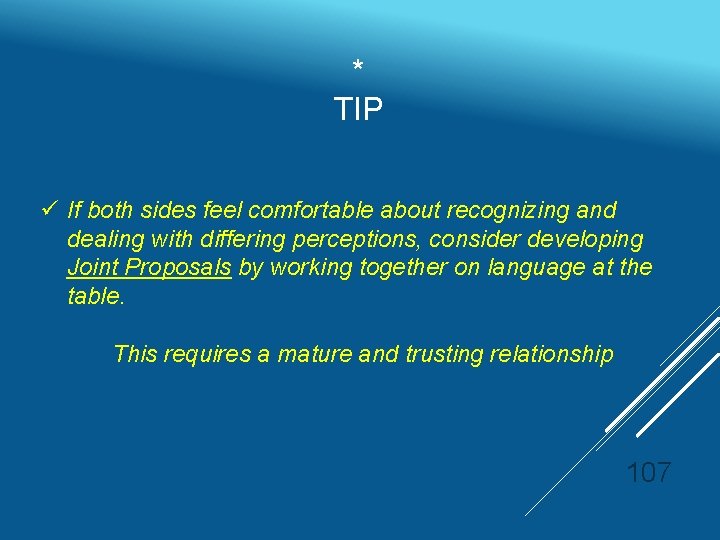 *

TIP

✓ If both sides feel comfortable about recognizing and dealing with differing perceptions, consider developing Joint Proposals by working together on language at the table.

This requires a mature and trusting relationship

107